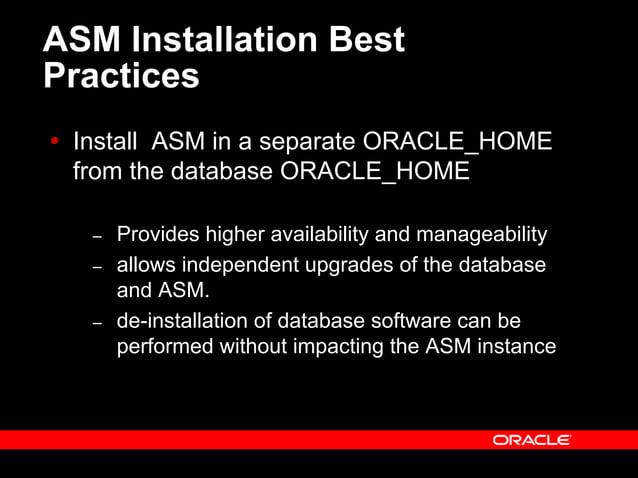 ASM Installation Best Practices

• Install  ASM in a separate ORACLE_HOME from the database ORACLE_HOME

– Provides higher availability and manageability
– allows independent upgrades of the database and ASM.
– de-installation of database software can be performed without impacting the ASM instance

ORACLE